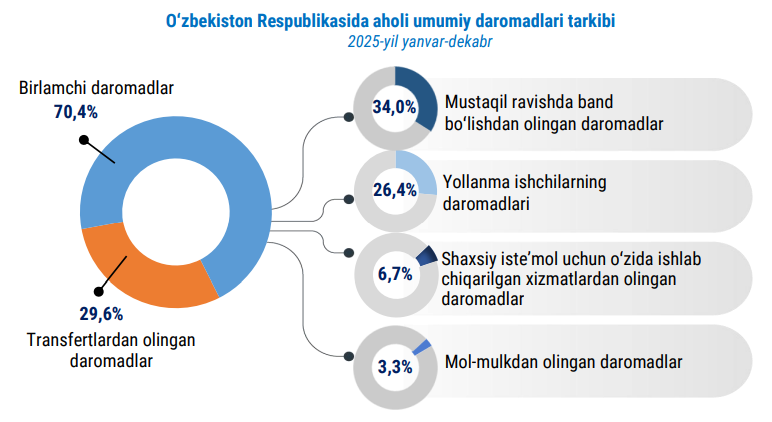 O‘zbekiston Respublikasida aholi umumiy daromadlari tarkibi
2025-yil yanvar-dekabr

Birlamchi daromadlar
70,4%

29,6%
Transfertlardan olingan daromadlar

34,0%
Mustaqil ravishda band bo‘lishdan olingan daromadlar

26,4%
Yollanma ishchilarning daromadlari

6,7%
Shaxsiy iste’mol uchun o‘zida ishlab chiqarilgan xizmatlardan olingan daromadlar

3,3%
Mol-mulkdan olingan daromadlar